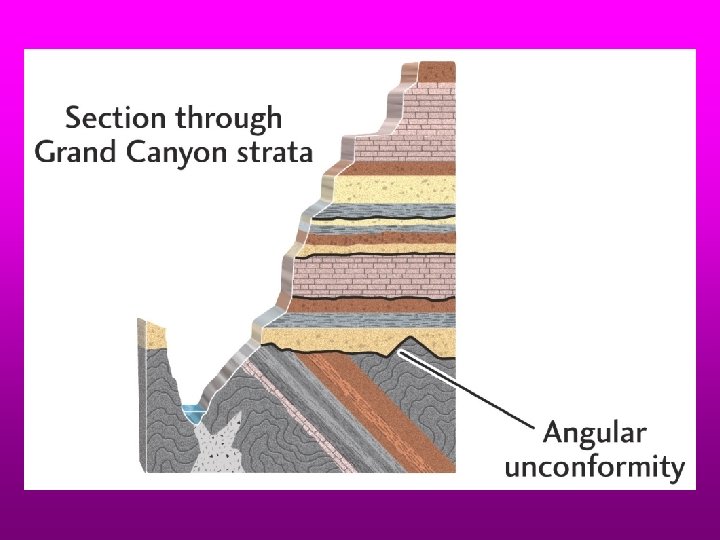 Section through Grand Canyon strata

Angular unconformity